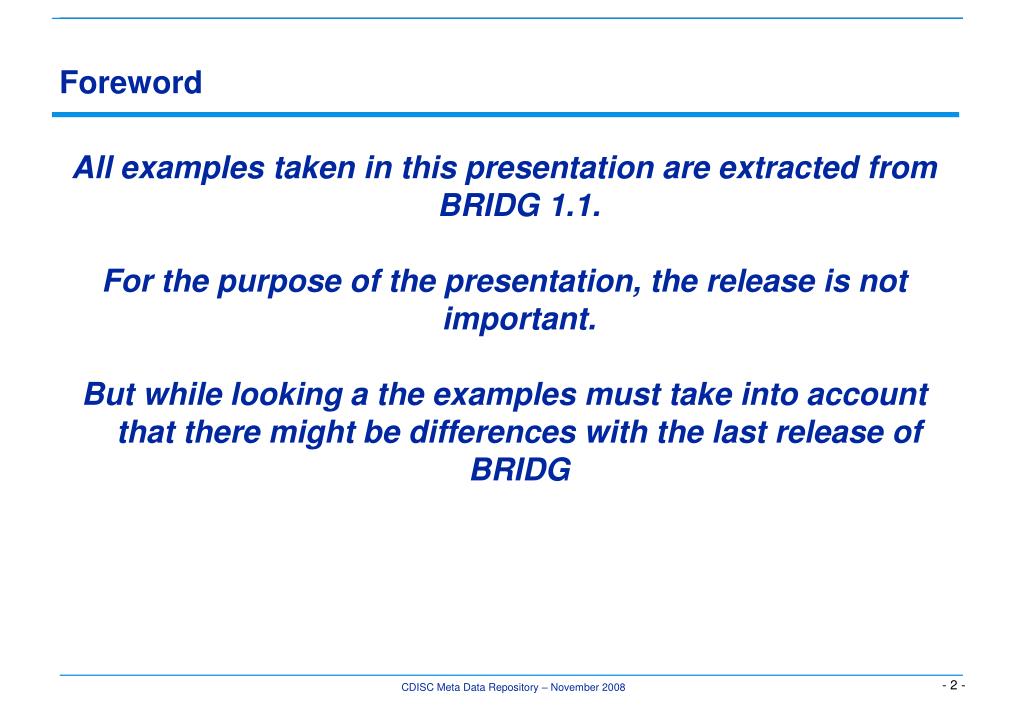 Foreword

All examples taken in this presentation are extracted from BRIDG 1.1.

For the purpose of the presentation, the release is not important.

But while looking a the examples must take into account that there might be differences with the last release of BRIDG

CDISC Meta Data Repository – November 2008

- 2 -